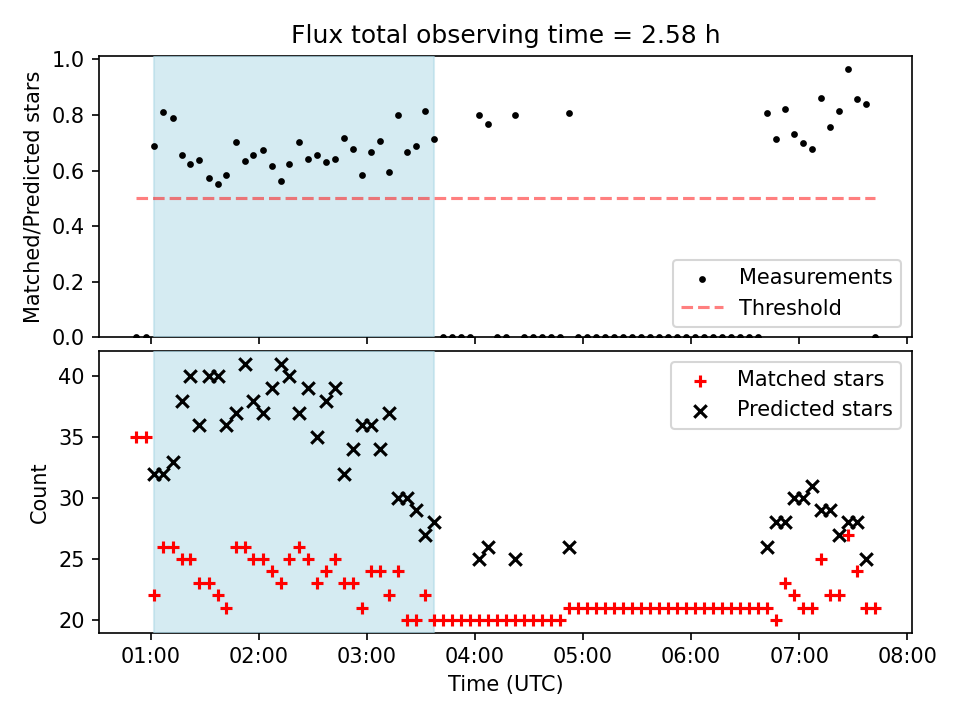 Flux total observing time = 2.58 h

Matched/Predicted stars

1.0
0.8
0.6
0.4
0.2
0.0

Measurements
Threshold

Count

40
35
30
25
20

Matched stars
Predicted stars

01:00 02:00 03:00 04:00 05:00 06:00 07:00 08:00

Time (UTC)